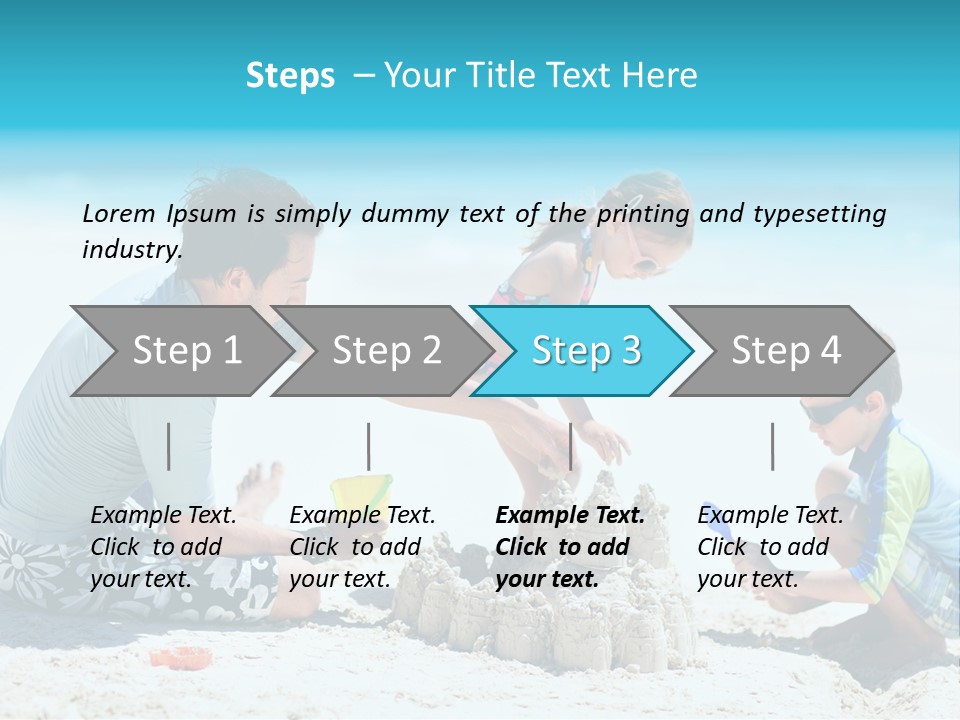 Steps – Your Title Text Here

Lorem Ipsum is simply dummy text of the printing and typesetting industry.

Step 1

Step 2

Step 3

Step 4

Example Text. Click to add your text.

Example Text. Click to add your text.

Example Text. Click to add your text.

Example Text. Click to add your text.